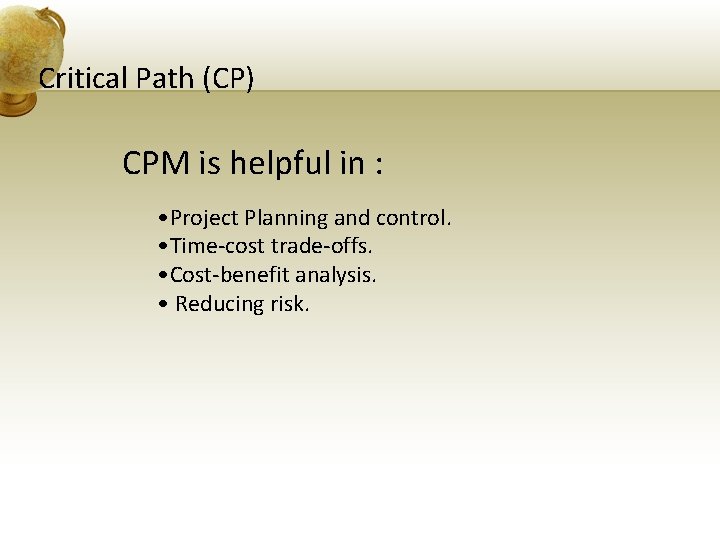 Critical Path (CP)

CPM is helpful in :

•Project Planning and control.
•Time-cost trade-offs.
•Cost-benefit analysis.
• Reducing risk.